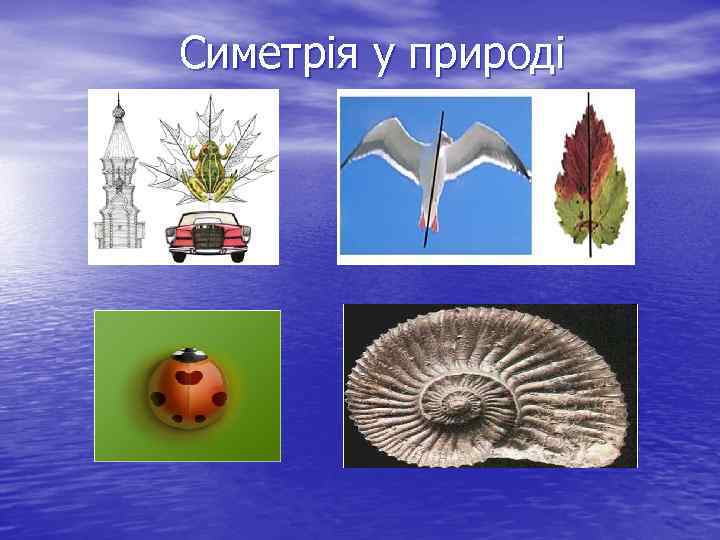 Симетрія у природі